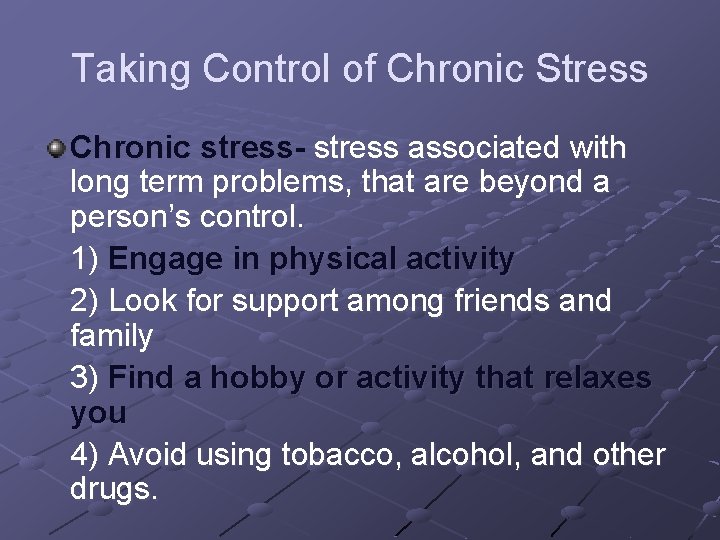 Taking Control of Chronic Stress

Chronic stress- stress associated with long term problems, that are beyond a person's control.

1) Engage in physical activity

2) Look for support among friends and family

3) Find a hobby or activity that relaxes you

4) Avoid using tobacco, alcohol, and other drugs.